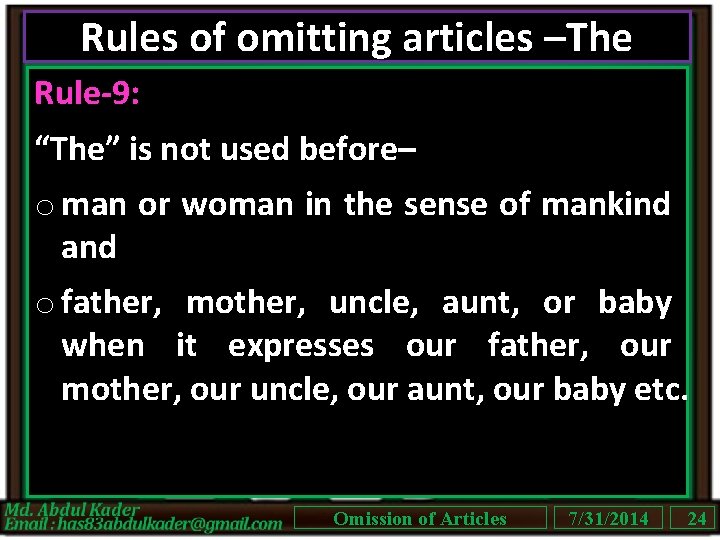 Rules of omitting articles –The

Rule-9:

“The” is not used before–

o man or woman in the sense of mankind and

o father, mother, uncle, aunt, or baby when it expresses our father, our mother, our uncle, our aunt, our baby etc.

Md. Abdul Kader
Email : has83abdulkader@gmail.com

Omission of Articles

7/31/2014

24